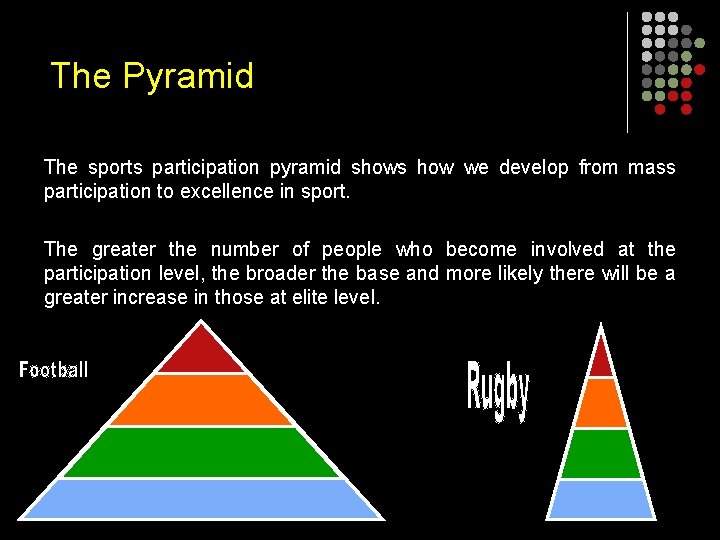 The Pyramid

The sports participation pyramid shows how we develop from mass participation to excellence in sport.

The greater the number of people who become involved at the participation level, the broader the base and more likely there will be a greater increase in those at elite level.

Football

Rugby